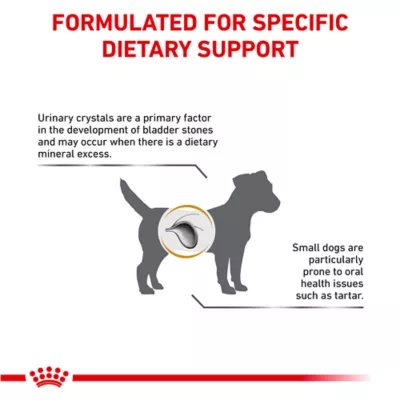 FORMULATED FOR SPECIFIC DIETARY SUPPORT

Urinary crystals are a primary factor in the development of bladder stones and may occur when there is a dietary mineral excess.

Small dogs are particularly prone to oral health issues such as tartar.